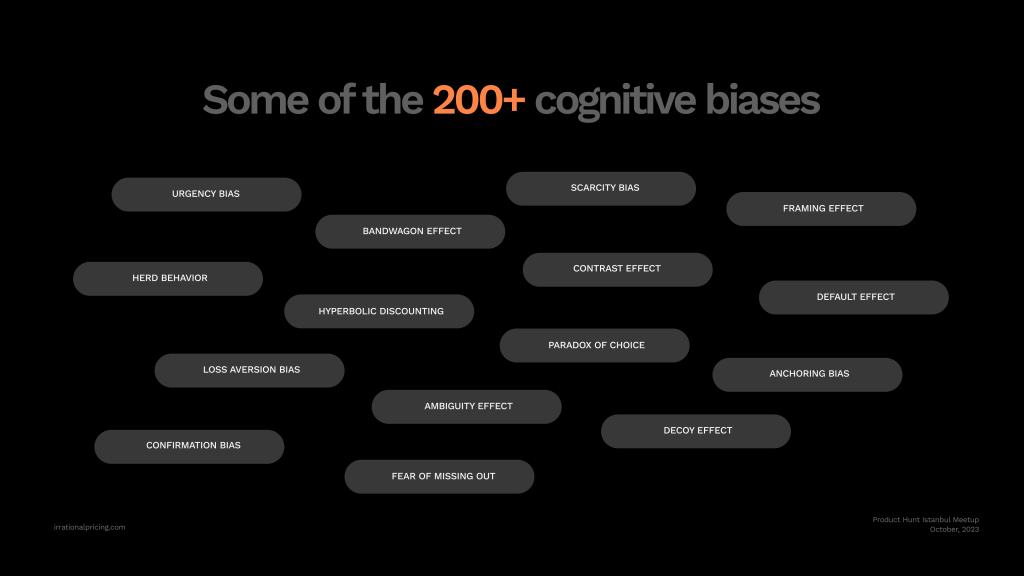 Some of the 200+ cognitive biases

URGENCY BIAS

SCARCITY BIAS

FRAMING EFFECT

BANDWAGON EFFECT

HERD BEHAVIOR

CONTRAST EFFECT

DEFAULT EFFECT

HYPERBOLIC DISCOUNTING

PARADOX OF CHOICE

LOSS AVERSION BIAS

ANCHORING BIAS

AMBIGUITY EFFECT

DECOY EFFECT

CONFIRMATION BIAS

FEAR OF MISSING OUT

irrationalpricing.com

Product Hunt Istanbul Meetup
October, 2023